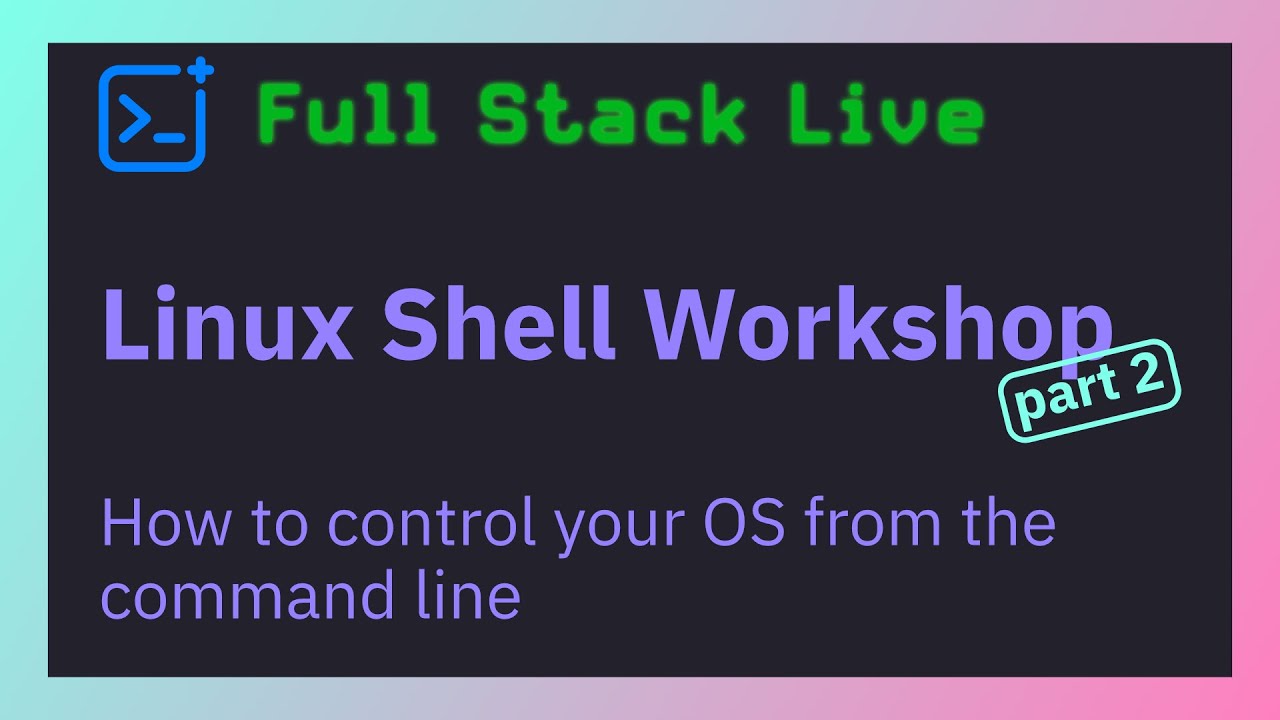 Full Stack Live

Linux Shell Workshop

part 2

How to control your OS from the command line